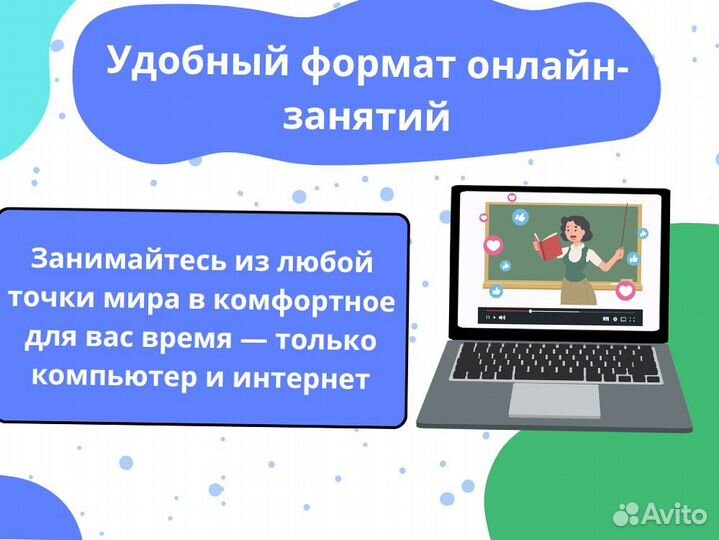 Удобный формат онлайн-занятий

Занимайтесь из любой точки мира в комфортное для вас время — только компьютер и интернет

Avito